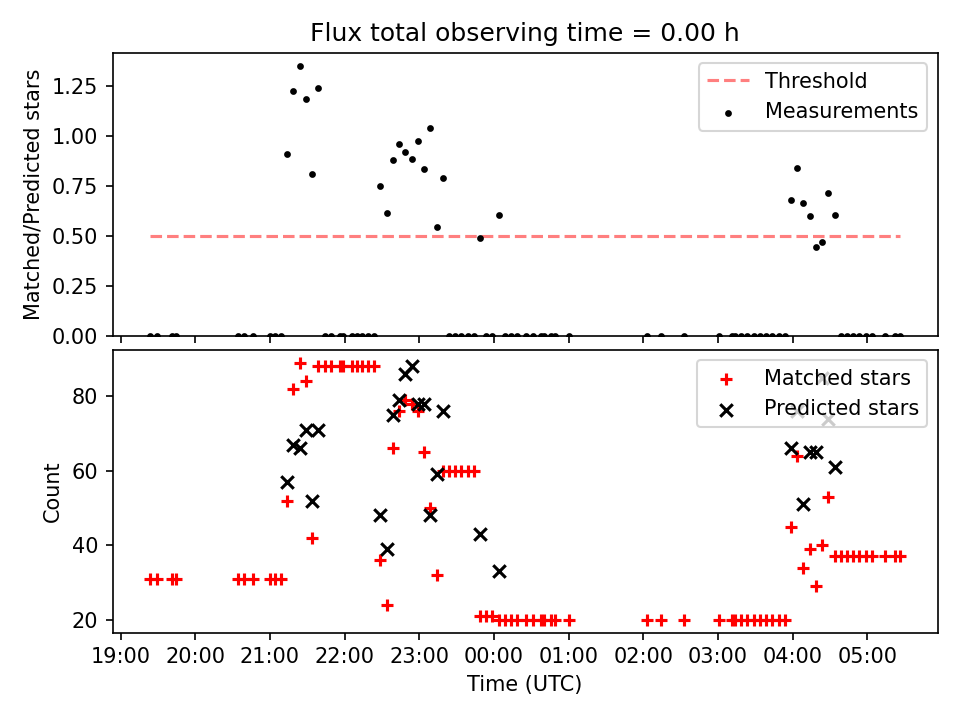 Flux total observing time = 0.00 h

Matched/Predicted stars

1.25
1.00
0.75
0.50
0.25
0.00

Threshold
Measurements

Count

80
60
40
20

Matched stars
Predicted stars

19:00 20:00 21:00 22:00 23:00 00:00 01:00 02:00 03:00 04:00 05:00

Time (UTC)